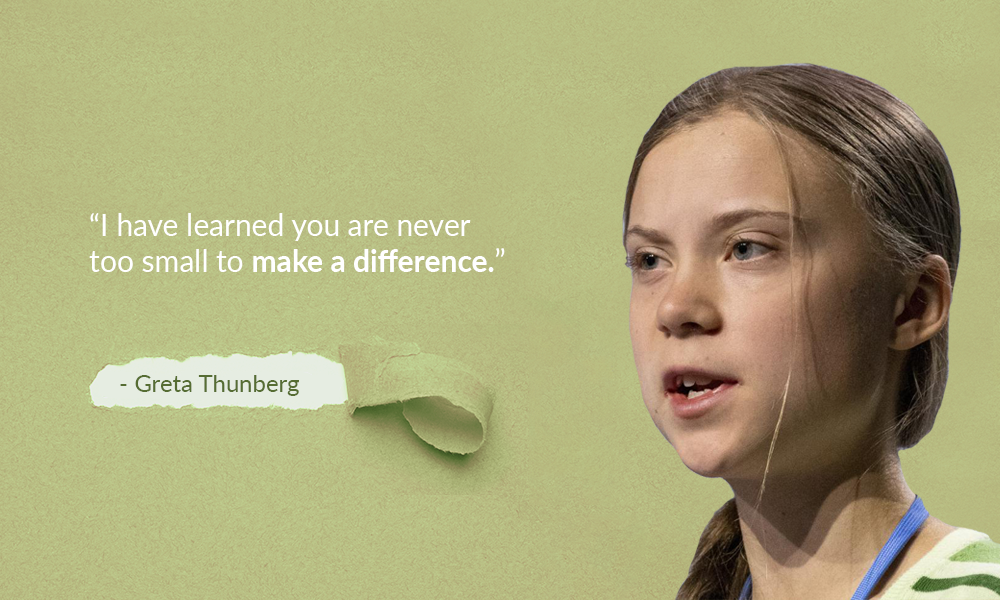 “I have learned you are never too small to make a difference.”

- Greta Thunberg